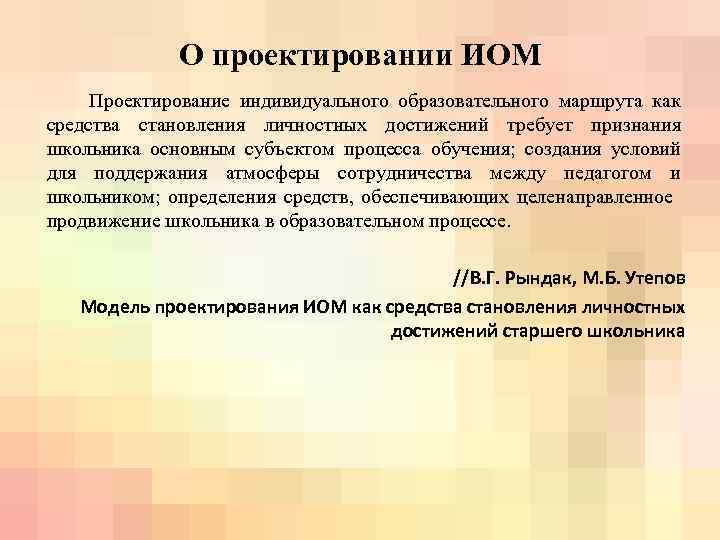 О проектировании ИОМ

Проектирование индивидуального образовательного маршрута как средства становления личностных достижений требует признания школьника основным субъектом процесса обучения; создания условий для поддержания атмосферы сотрудничества между педагогом и школьником; определения средств, обеспечивающих целенаправленное продвижение школьника в образовательном процессе.

//В.Г. Рындак, М.Б. Утепов
Модель проектирования ИОМ как средства становления личностных достижений старшего школьника